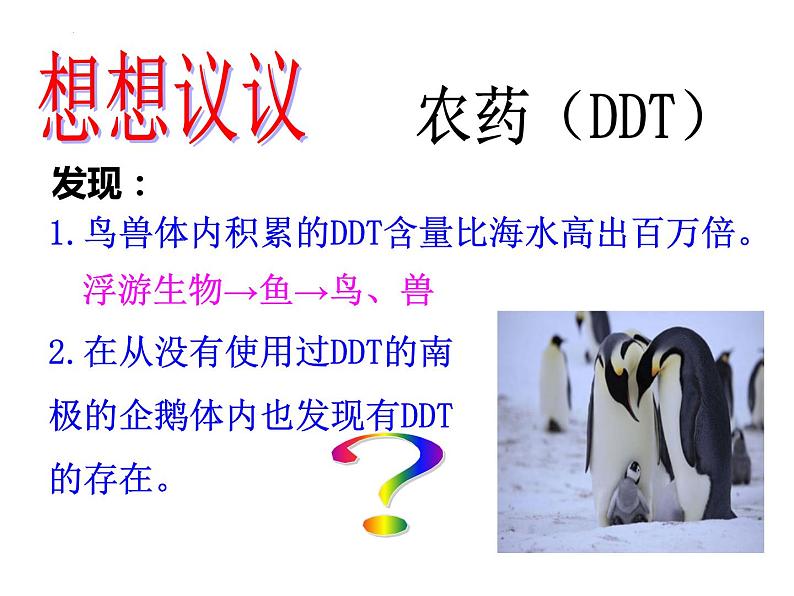 想想议议

农药（DDT）

发现：

1.鸟兽体内积累的DDT含量比海水高出百万倍。

浮游生物→鱼→鸟、兽

2.在从没有使用过DDT的南极的企鹅体内也发现有DDT的存在。

?